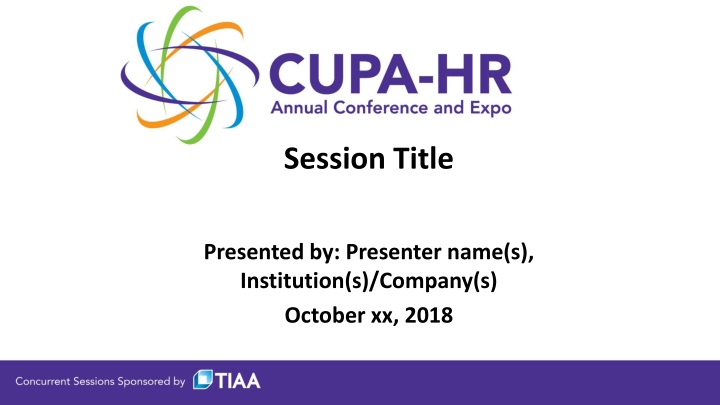 CUPA-HR
Annual Conference and Expo

Session Title

Presented by: Presenter name(s), Institution(s)/Company(s)

October xx, 2018

Concurrent Sessions Sponsored by TIAA